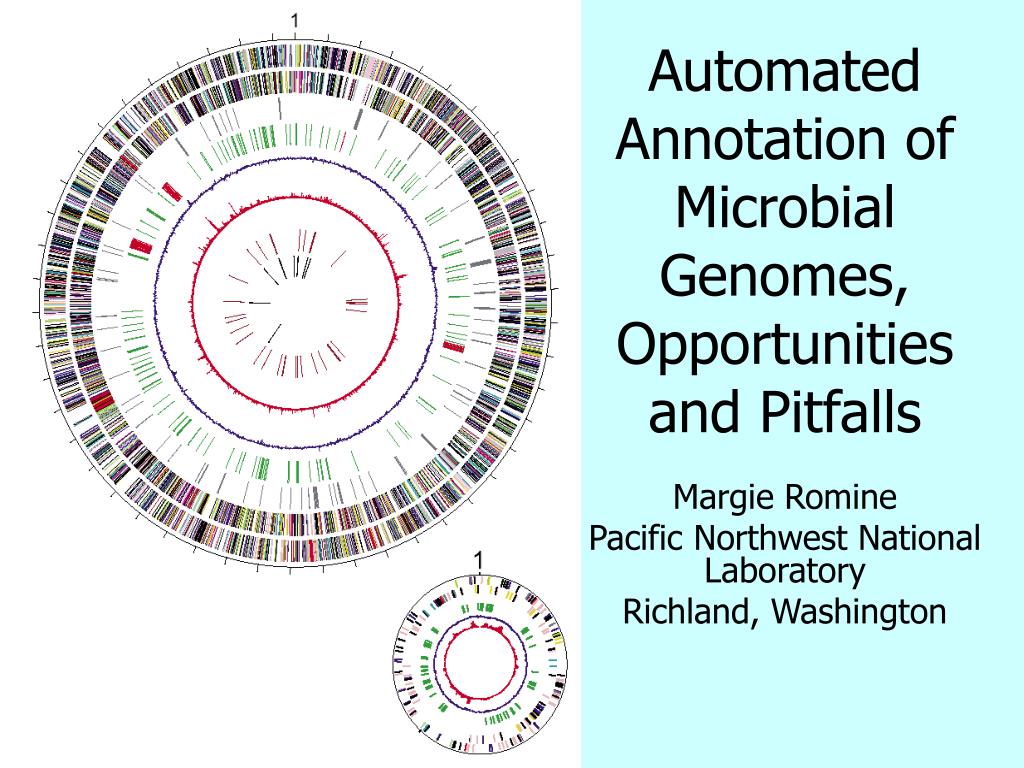 1

1

Automated Annotation of Microbial Genomes, Opportunities and Pitfalls

Margie Romine
Pacific Northwest National Laboratory
Richland, Washington